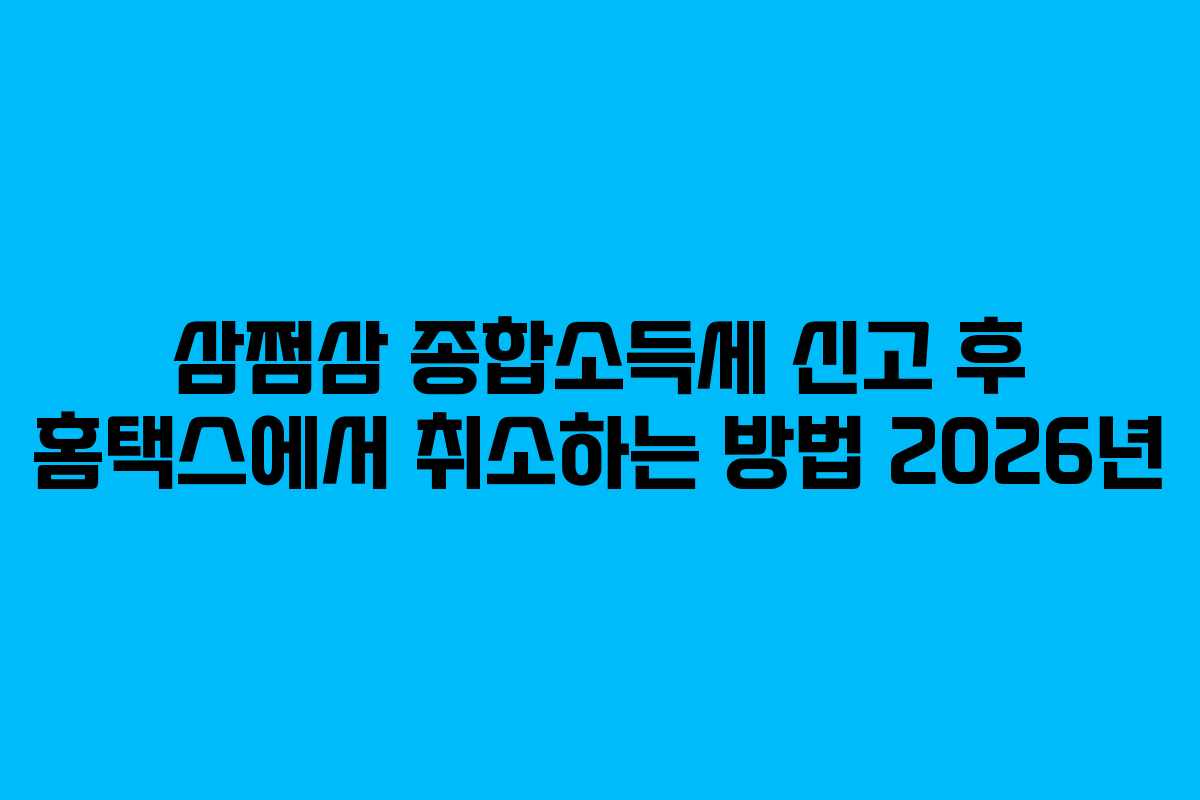 삼쩜삼 종합소득세 신고 후 홈택스에서 취소하는 방법 2026년